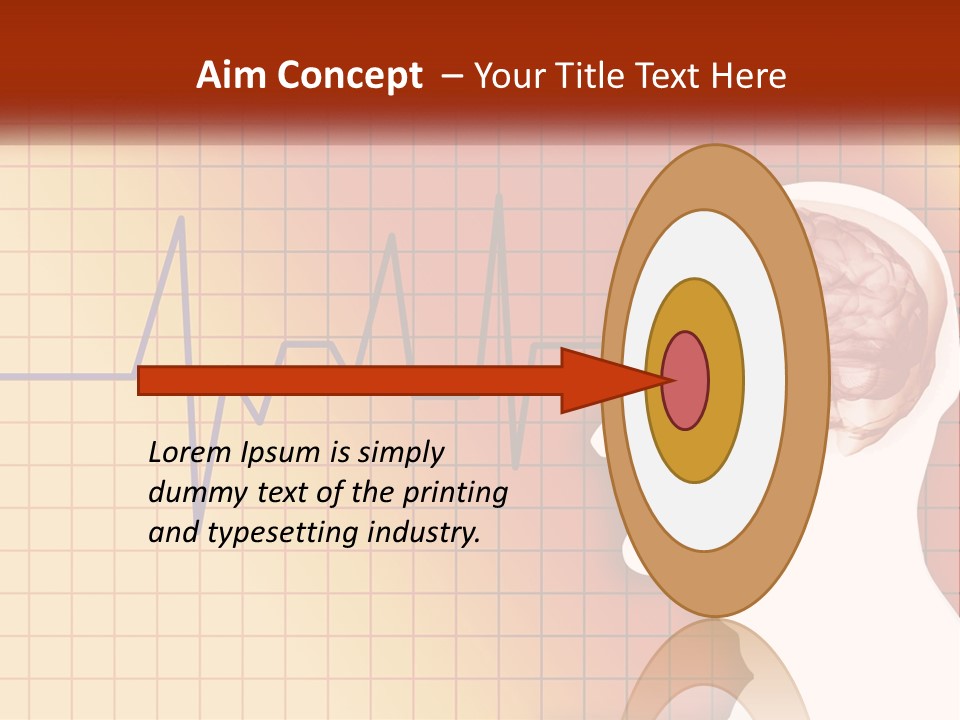 Aim Concept – Your Title Text Here

Lorem Ipsum is simply dummy text of the printing and typesetting industry.